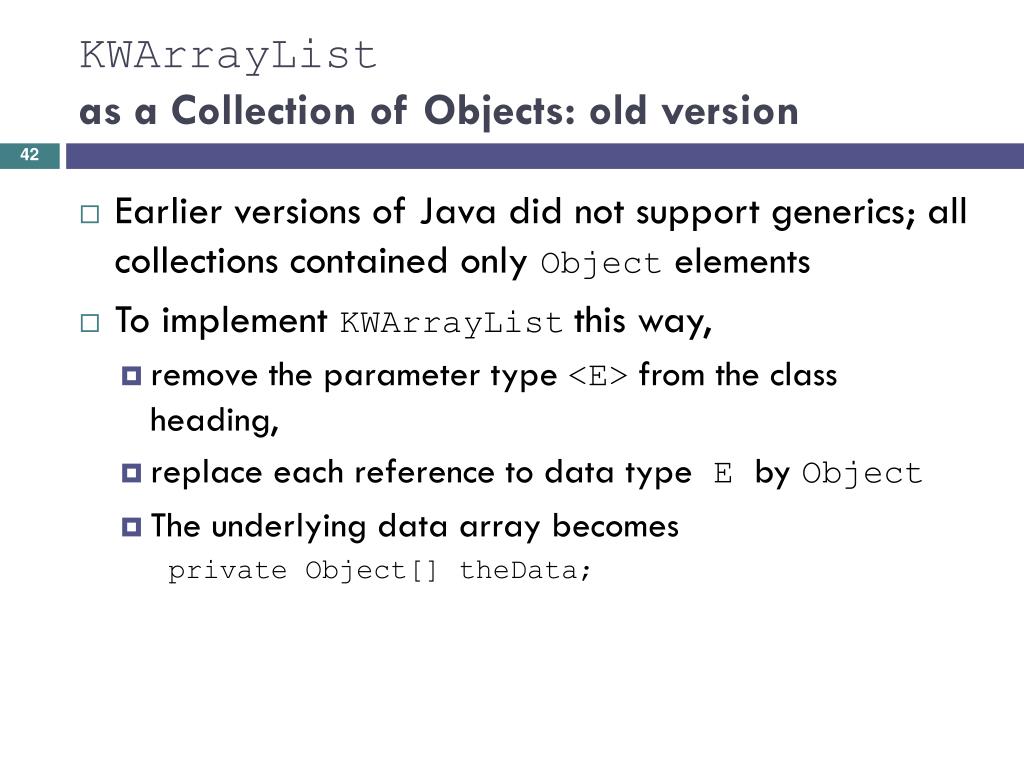 KWArrayList
as a Collection of Objects: old version

42

Earlier versions of Java did not support generics; all collections contained only Object elements

To implement KWArrayList this way,

remove the parameter type <E> from the class heading,

replace each reference to data type E by Object

The underlying data array becomes
private Object[] theData;